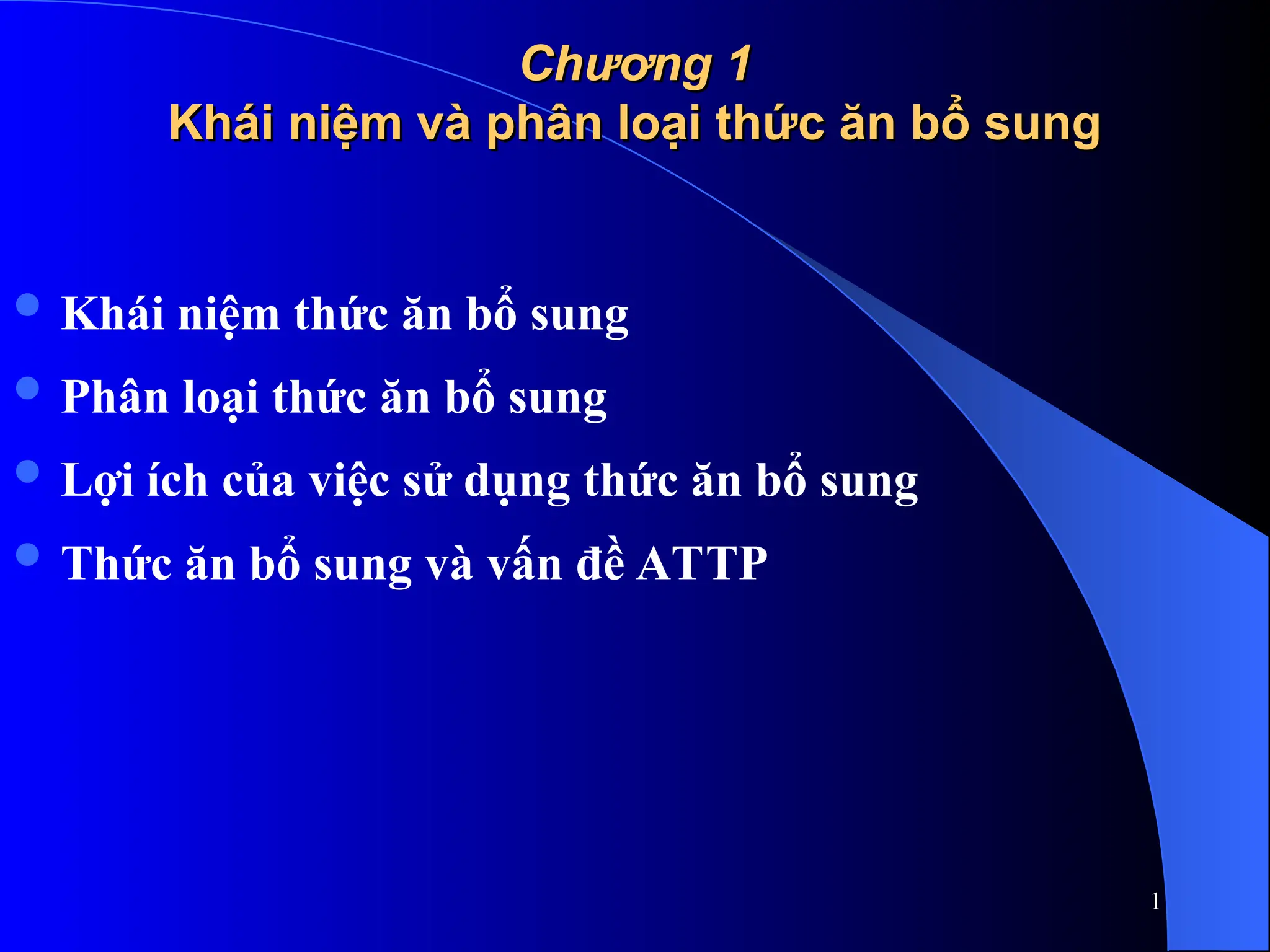 Chương 1
Khái niệm và phân loại thức ăn bổ sung

Khái niệm thức ăn bổ sung
Phân loại thức ăn bổ sung
Lợi ích của việc sử dụng thức ăn bổ sung
Thức ăn bổ sung và vấn đề ATTP

1